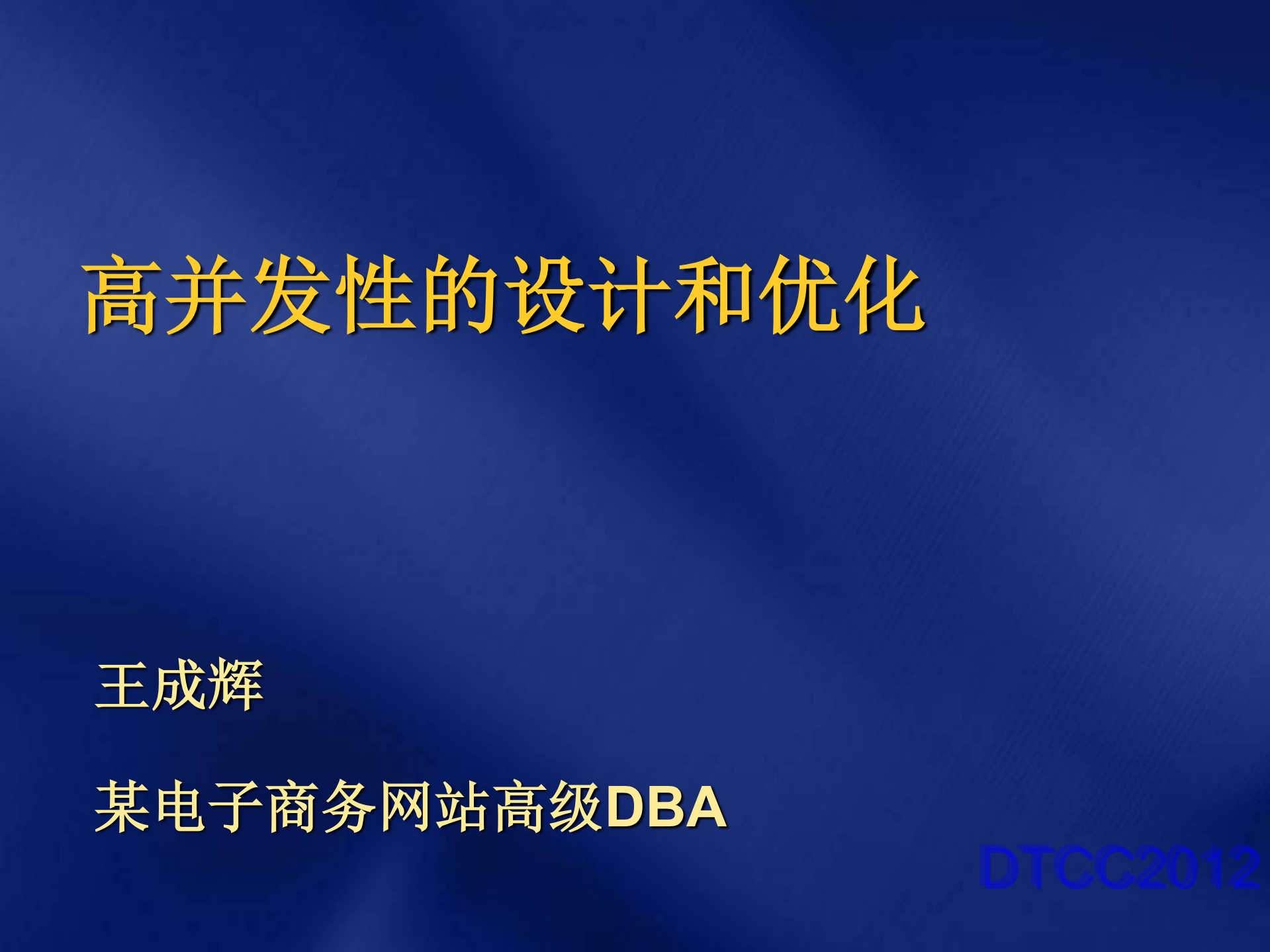 高并发性的设计和优化

王成辉

某电子商务网站高级DBA

DTCC2012